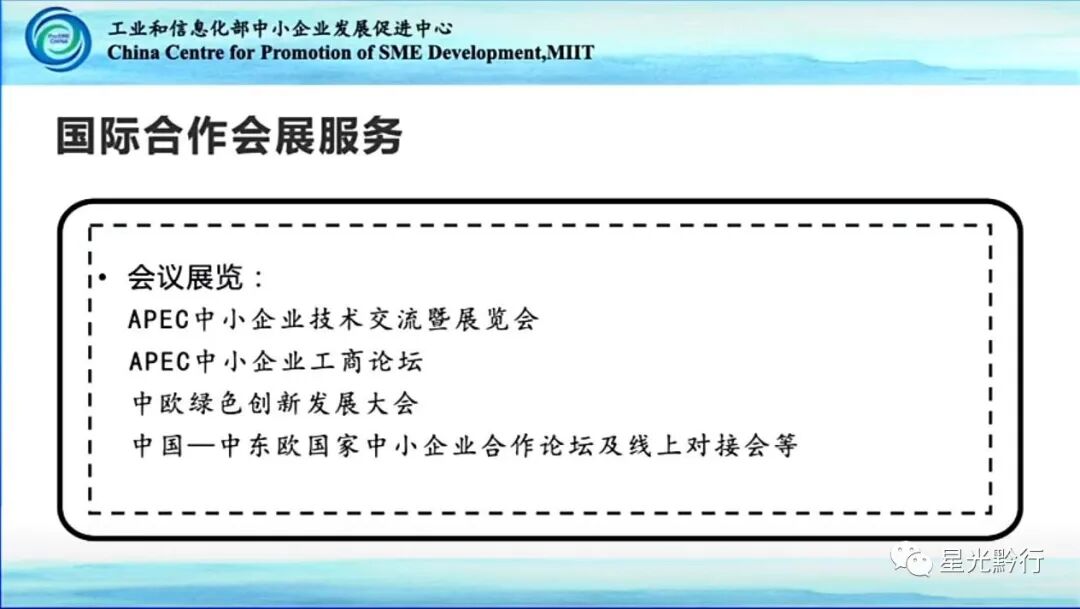 工业和信息化部中小企业发展促进中心
China Centre for Promotion of SME Development,MIIT

国际合作会展服务

• 会议展览：
APEC中小企业技术交流暨展览会
APEC中小企业工商论坛
中欧绿色创新发展大会
中国—中东欧国家中小企业合作论坛及线上对接会等

星光黔行